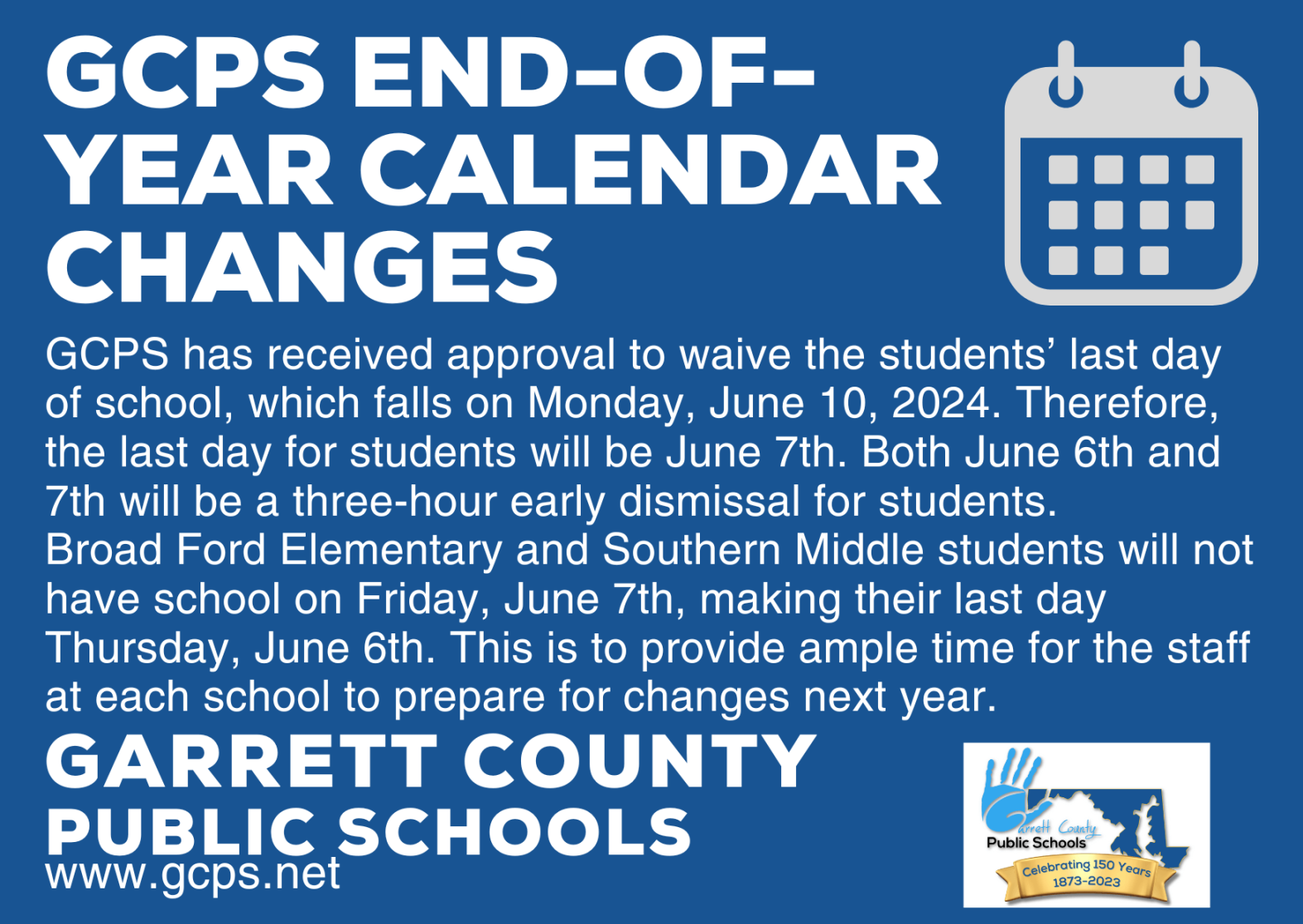 GCPS END-OF-YEAR CALENDAR CHANGES

GCPS has received approval to waive the students' last day of school, which falls on Monday, June 10, 2024. Therefore, the last day for students will be June 7th. Both June 6th and 7th will be a three-hour early dismissal for students.
Broad Ford Elementary and Southern Middle students will not have school on Friday, June 7th, making their last day Thursday, June 6th. This is to provide ample time for the staff at each school to prepare for changes next year.

GARRETT COUNTY PUBLIC SCHOOLS
www.gcps.net

Garrett County Public Schools
Celebrating 150 Years 1873-2023